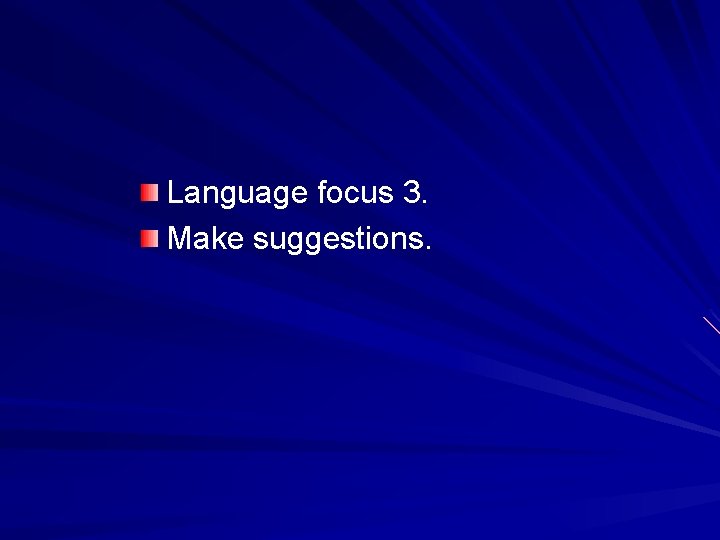 Language focus 3.
Make suggestions.